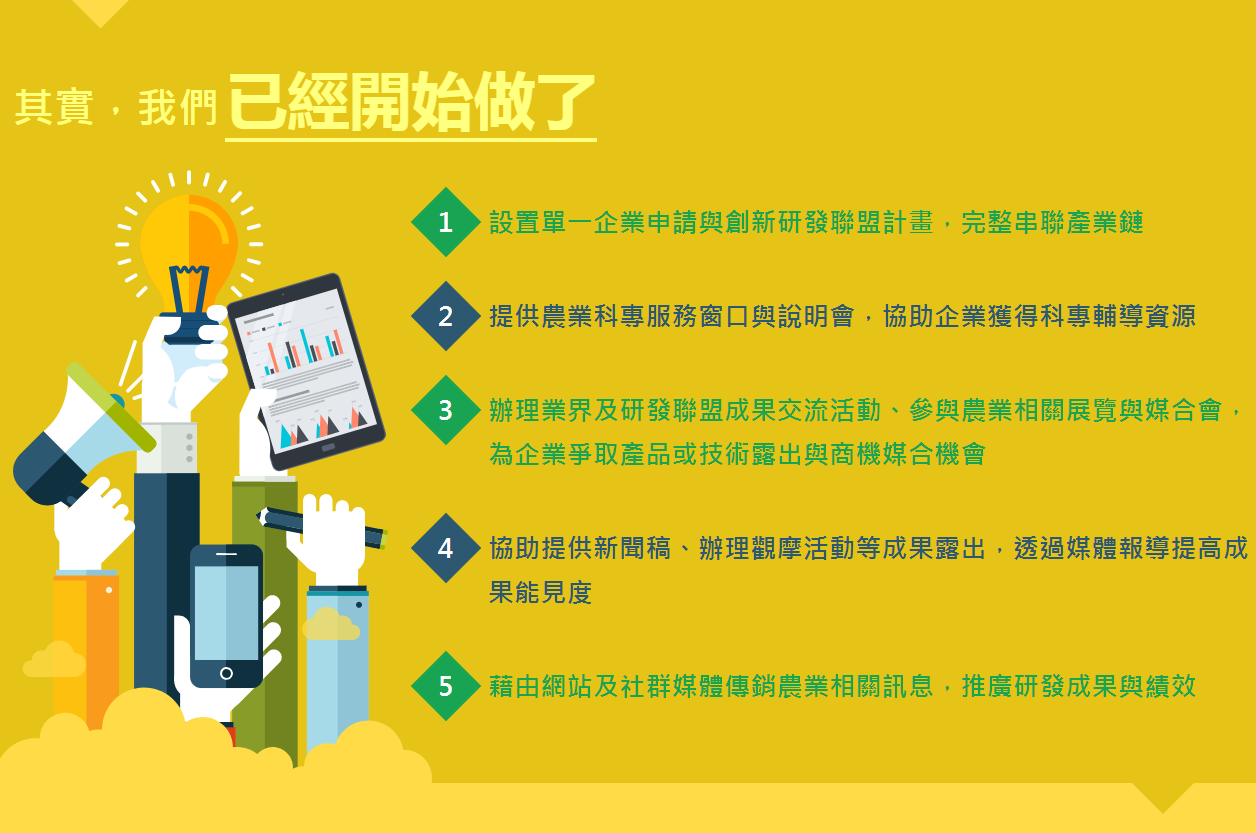 其實，我們已經開始做了

1 設置單一企業申請與創新研發聯盟計畫，完整串聯產業鏈

2 提供農業科專服務窗口與說明會，協助企業獲得科專輔導資源

3 辦理業界及研發聯盟成果交流活動、參與農業相關展覽與媒合會，為企業爭取產品或技術露出與商機媒合機會

4 協助提供新聞稿、辦理觀摩活動等成果露出，透過媒體報導提高成果能見度

5 藉由網站及社群媒體傳銷農業相關訊息，推廣研發成果與績效